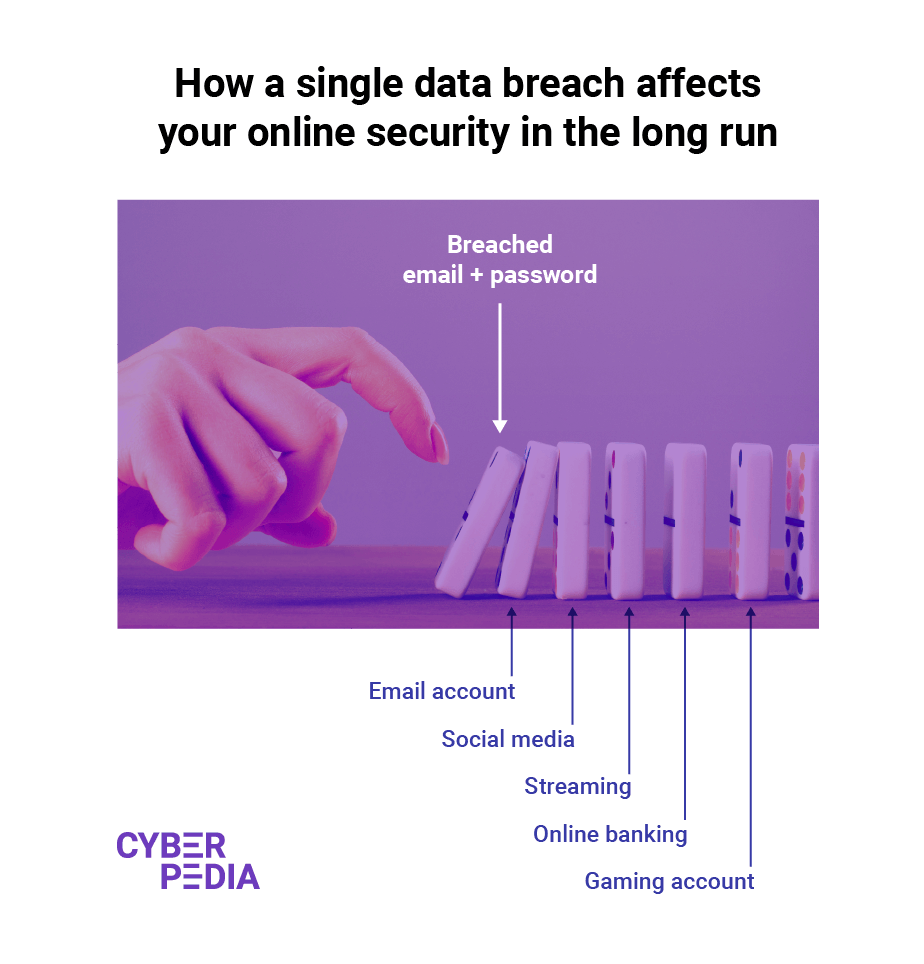 How a single data breach affects your online security in the long run

Breached email + password

Email account

Social media

Streaming

Online banking

Gaming account

CYBER PEDIA